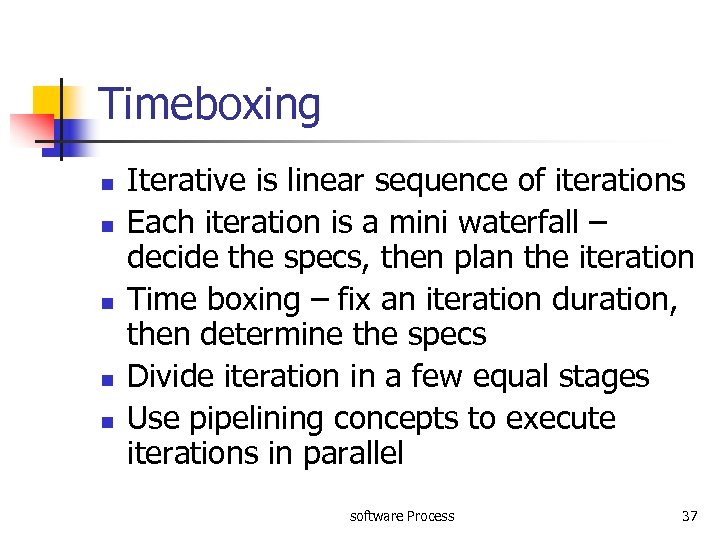 Timeboxing

- Iterative is linear sequence of iterations
- Each iteration is a mini waterfall – decide the specs, then plan the iteration
- Time boxing – fix an iteration duration, then determine the specs
- Divide iteration in a few equal stages
- Use pipelining concepts to execute iterations in parallel

software Process

37